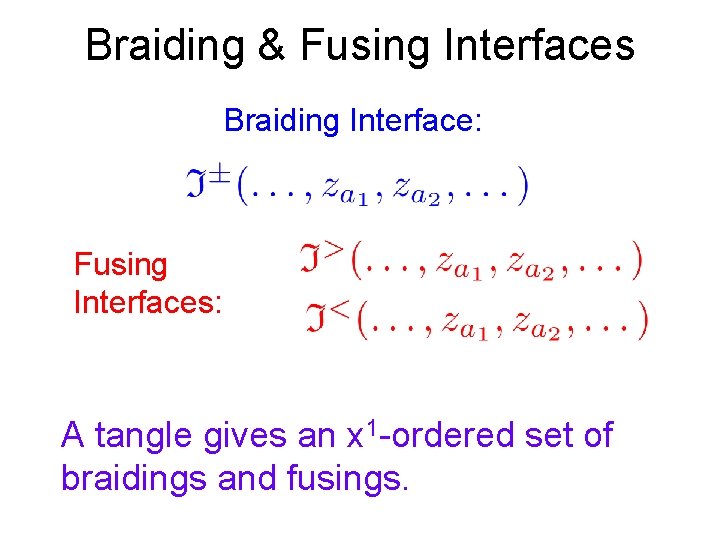 Braiding & Fusing Interfaces

Braiding Interface:

$\mathfrak{I}^{\pm}(\ldots, z_{a_1}, z_{a_2}, \ldots)$

Fusing Interfaces:

$\mathfrak{I}^{>}(\ldots, z_{a_1}, z_{a_2}, \ldots)$

$\mathfrak{I}^{<}(\ldots, z_{a_1}, z_{a_2}, \ldots)$

A tangle gives an $x^1$-ordered set of braidings and fusings.